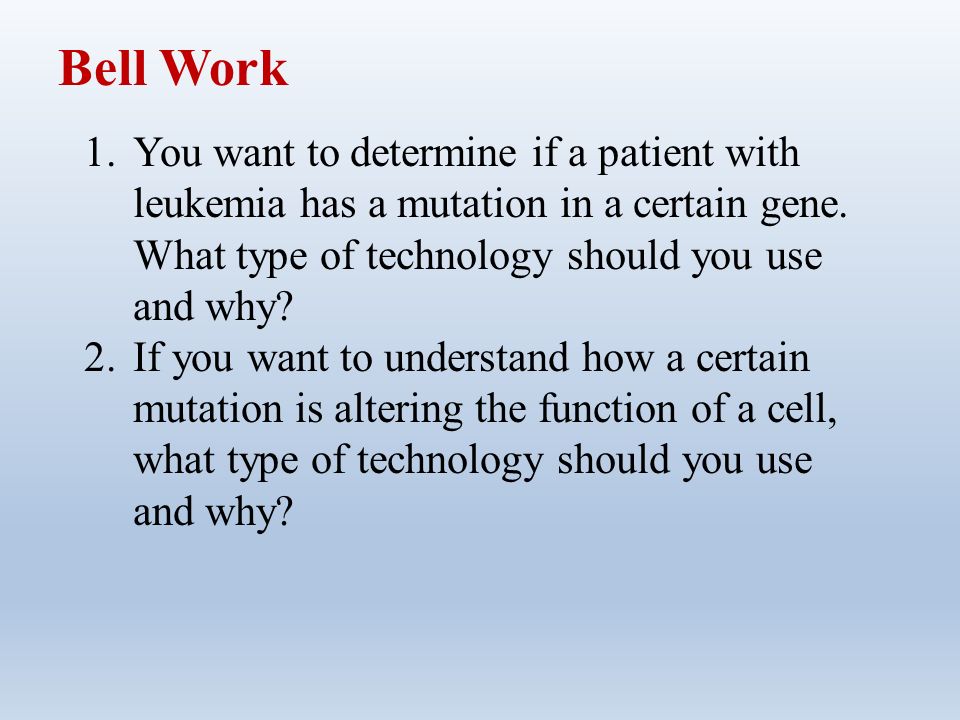 Bell Work

1. You want to determine if a patient with leukemia has a mutation in a certain gene. What type of technology should you use and why?
2. If you want to understand how a certain mutation is altering the function of a cell, what type of technology should you use and why?